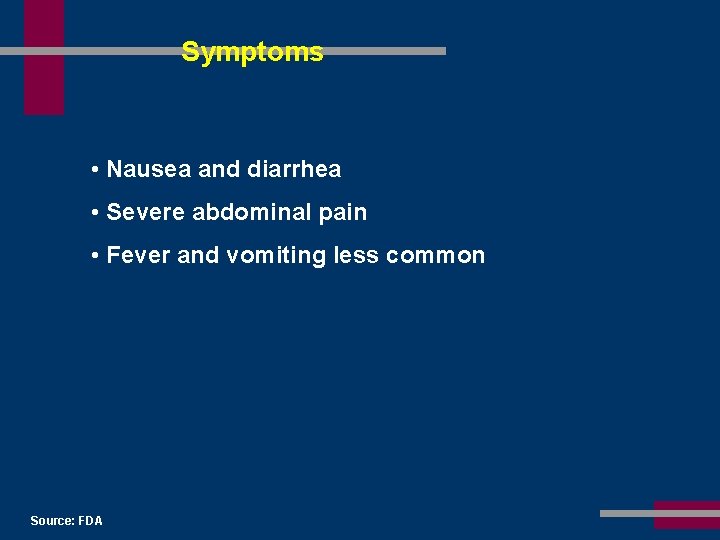 Symptoms

• Nausea and diarrhea

• Severe abdominal pain

• Fever and vomiting less common

Source: FDA